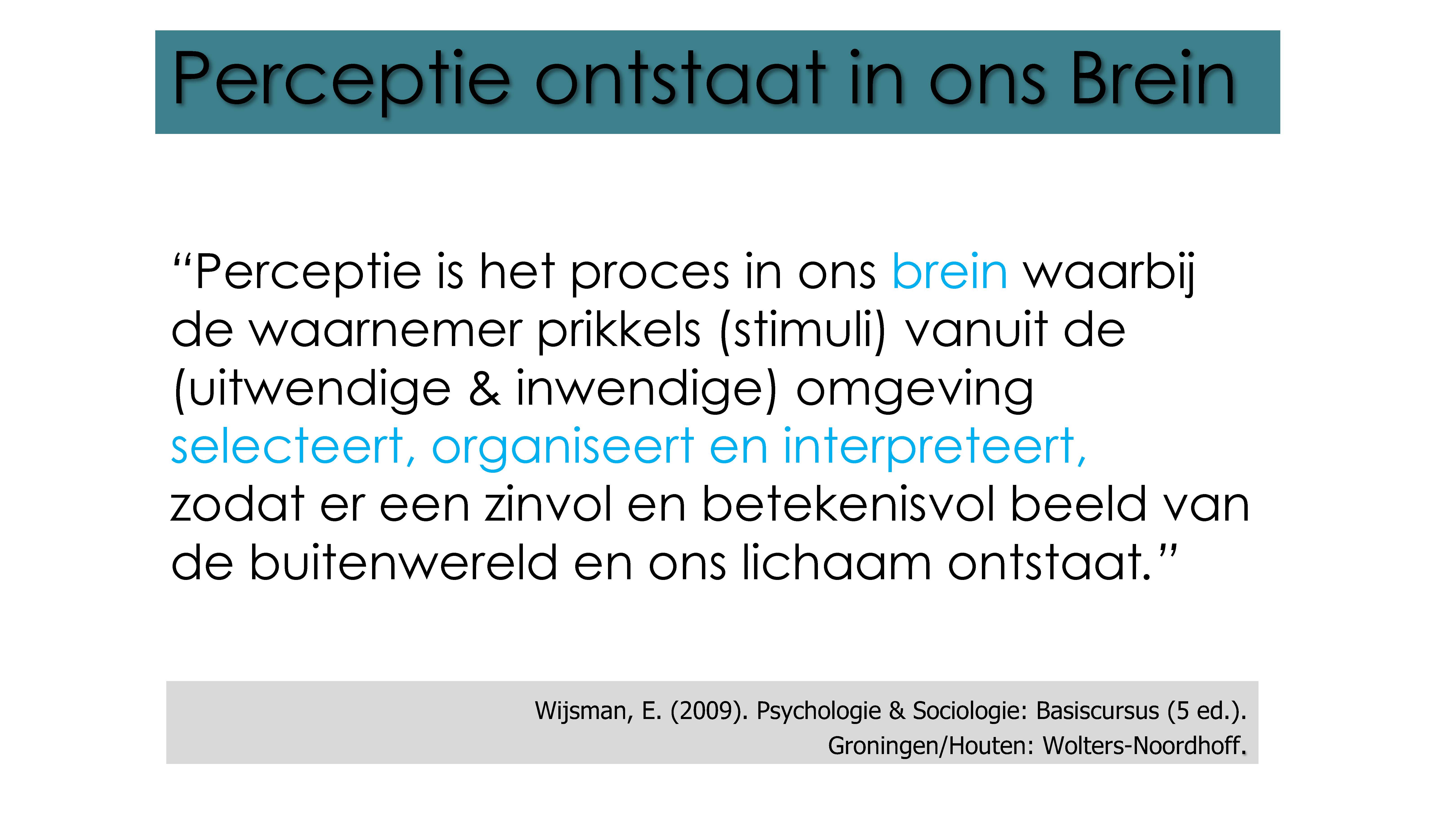 Perceptie ontstaat in ons Brein

“Perceptie is het proces in ons brein waarbij de waarnemer prikkels (stimuli) vanuit de (uitwendige & inwendige) omgeving selecteert, organiseert en interpreteert, zodat er een zinvol en betekenisvol beeld van de buitenwereld en ons lichaam ontstaat.”

Wijsman, E. (2009). Psychologie & Sociologie: Basiscursus (5 ed.). Groningen/Houten: Wolters-Noordhoff.